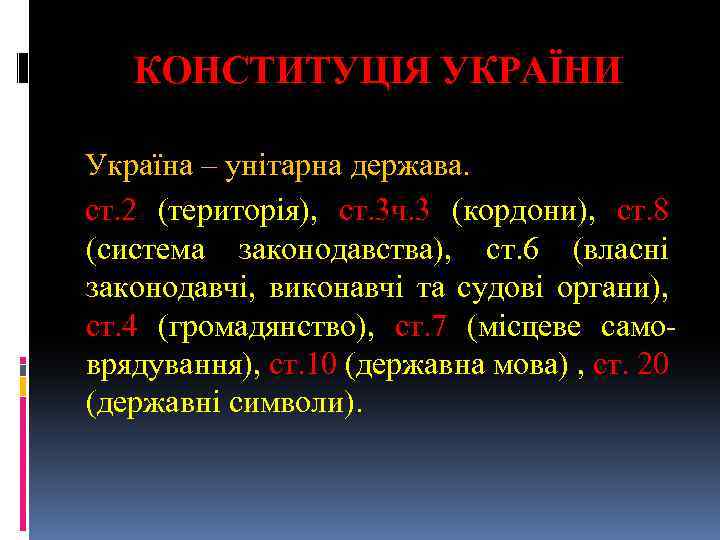 КОНСТИТУЦІЯ УКРАЇНИ

Україна – унітарна держава.

ст.2 (територія), ст.3ч.3 (кордони), ст.8 (система законодавства), ст.6 (власні законодавчі, виконавчі та судові органи), ст.4 (громадянство), ст.7 (місцеве самоврядування), ст.10 (державна мова) , ст. 20 (державні символи).